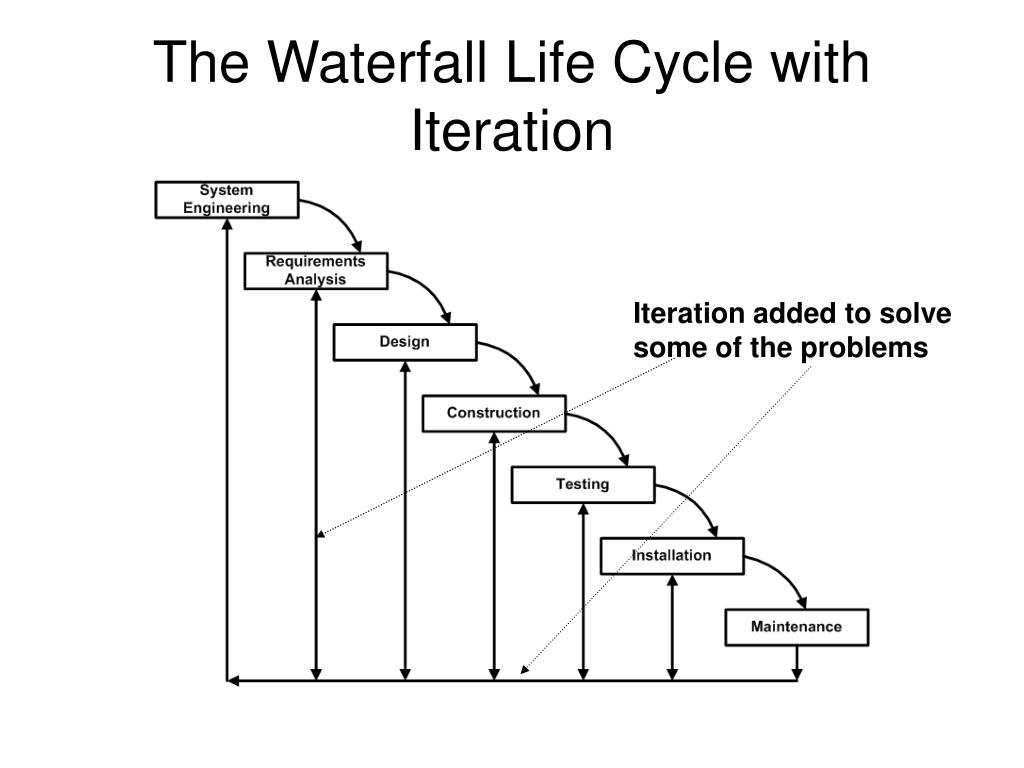 The Waterfall Life Cycle with Iteration

System Engineering

Requirements Analysis

Design

Construction

Testing

Installation

Maintenance

Iteration added to solve some of the problems